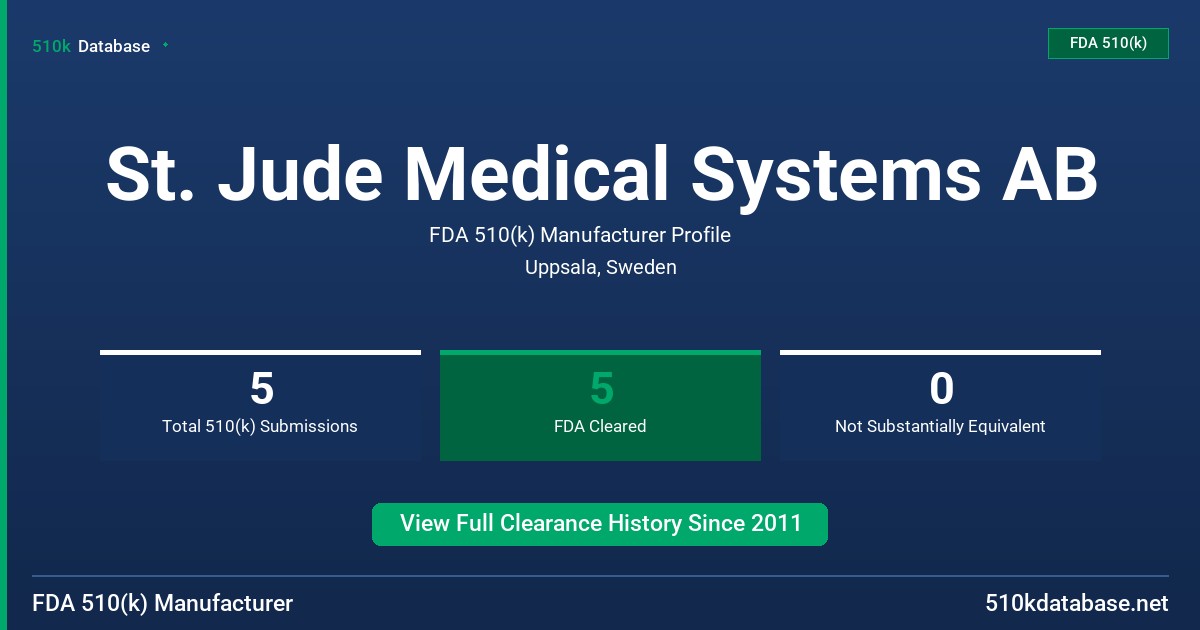 510k Database

FDA 510(k)

St. Jude Medical Systems AB

FDA 510(k) Manufacturer Profile

Uppsala, Sweden

5
Total 510(k) Submissions

5
FDA Cleared

0
Not Substantially Equivalent

View Full Clearance History Since 2011

FDA 510(k) Manufacturer

510kdatabase.net